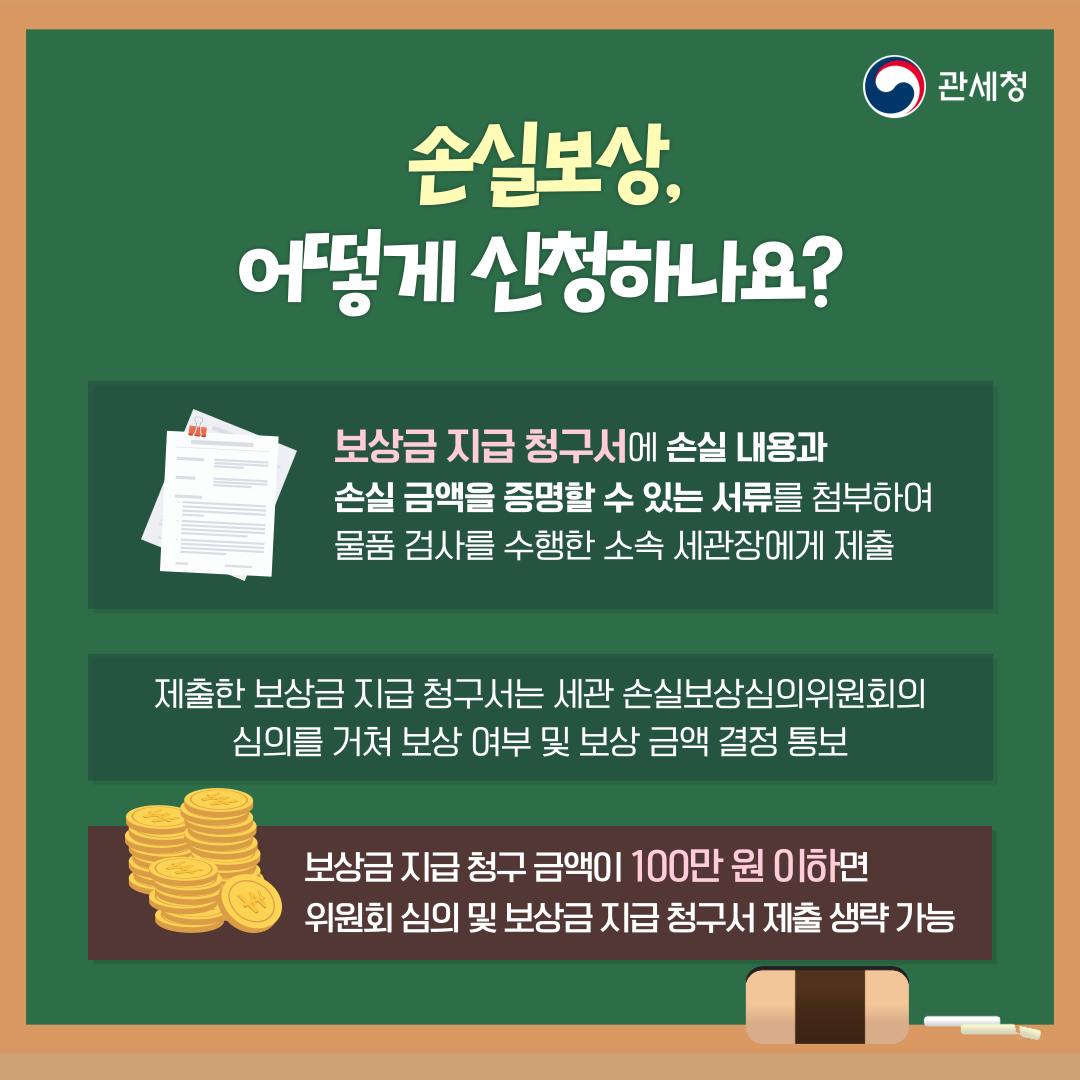 관세청

손실보상,
어떻게 신청하나요?

보상금 지급 청구서에 손실 내용과 손실 금액을 증명할 수 있는 서류를 첨부하여 물품 검사를 수행한 소속 세관장에게 제출

제출한 보상금 지급 청구서는 세관 손실보상심의위원회의 심의를 거쳐 보상 여부 및 보상 금액 결정 통보

보상금 지급 청구 금액이 100만 원 이하면 위원회 심의 및 보상금 지급 청구서 제출 생략 가능